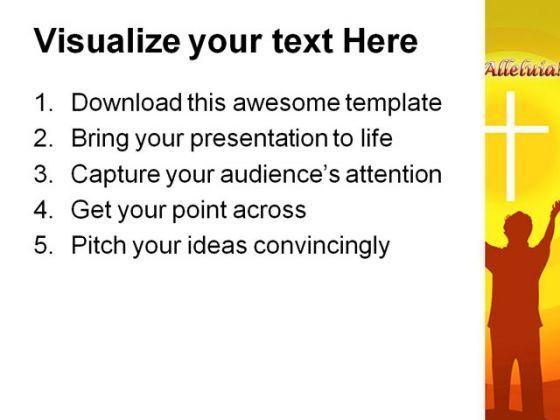 Visualize your text Here

1. Download this awesome template
2. Bring your presentation to life
3. Capture your audience's attention
4. Get your point across
5. Pitch your ideas convincingly

Alleluia!